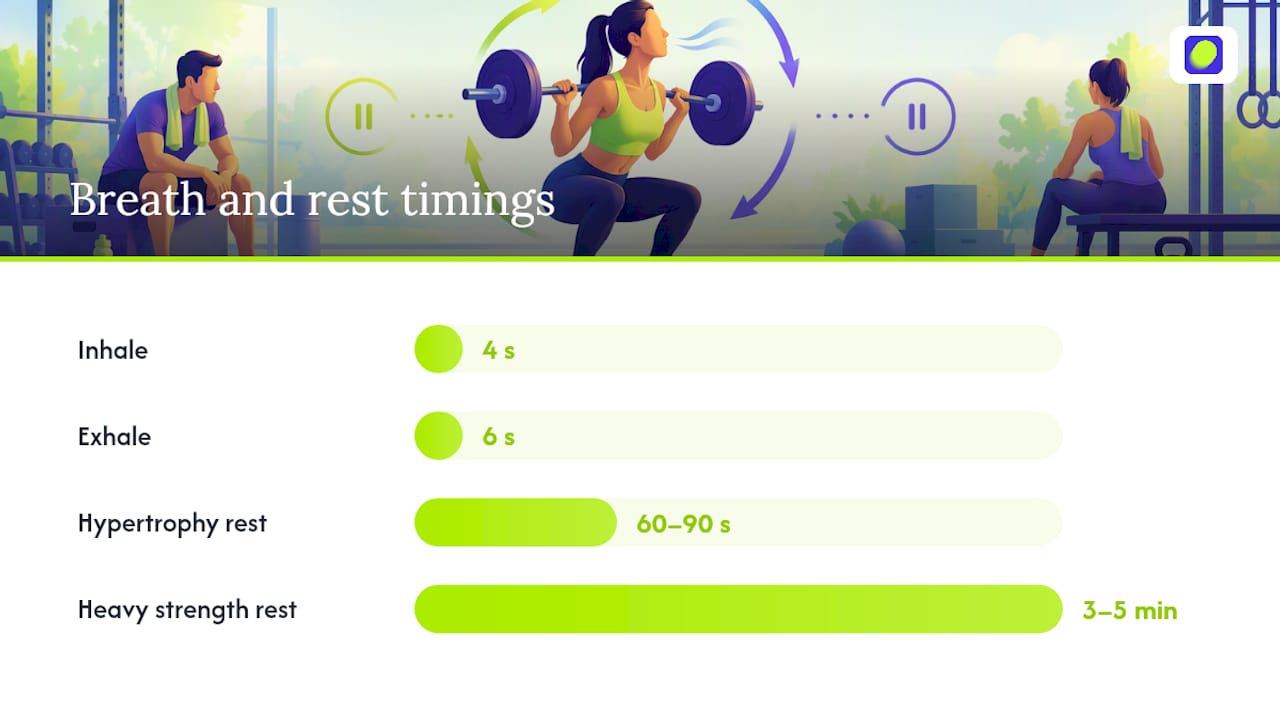 Breath and rest timings

Inhale 4 s

Exhale 6 s

Hypertrophy rest 60–90 s

Heavy strength rest 3–5 min